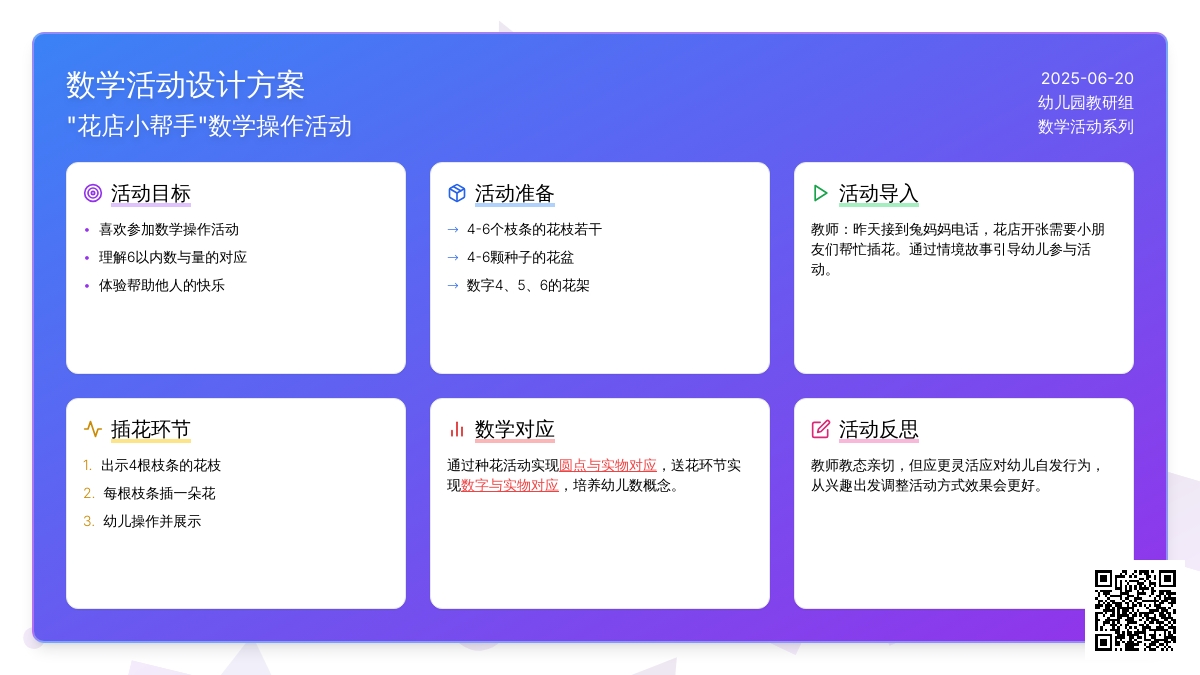 数学活动设计方案
"花店小帮手"数学操作活动

2025-06-20
幼儿园教研组
数学活动系列

活动目标
• 喜欢参加数学操作活动
• 理解6以内数与量的对应
• 体验帮助他人的快乐

活动准备
→ 4-6个枝条的花枝若干
→ 4-6颗种子的花盆
→ 数字4、5、6的花架

活动导入
教师：昨天接到兔妈妈电话，花店开张需要小朋友们帮忙插花。通过情境故事引导幼儿参与活动。

插花环节
1. 出示4根枝条的花枝
2. 每根枝条插一朵花
3. 幼儿操作并展示

数学对应
通过种花活动实现圆点与实物对应，送花环节实现数字与实物对应，培养幼儿数概念。

活动反思
教师教态亲切，但应更灵活应对幼儿自发行为，从兴趣出发调整活动方式效果会更好。